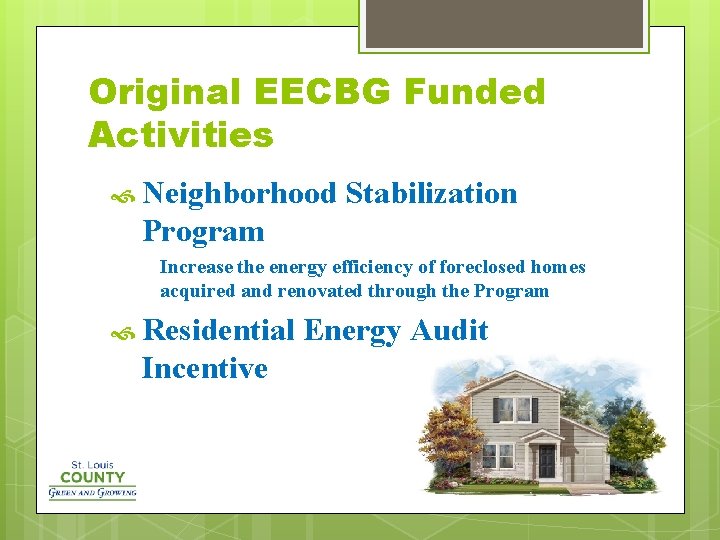 Original EECBG Funded Activities

Neighborhood Stabilization Program

Increase the energy efficiency of foreclosed homes acquired and renovated through the Program

Residential Energy Audit Incentive

St. Louis
COUNTY
GREEN AND GROWING